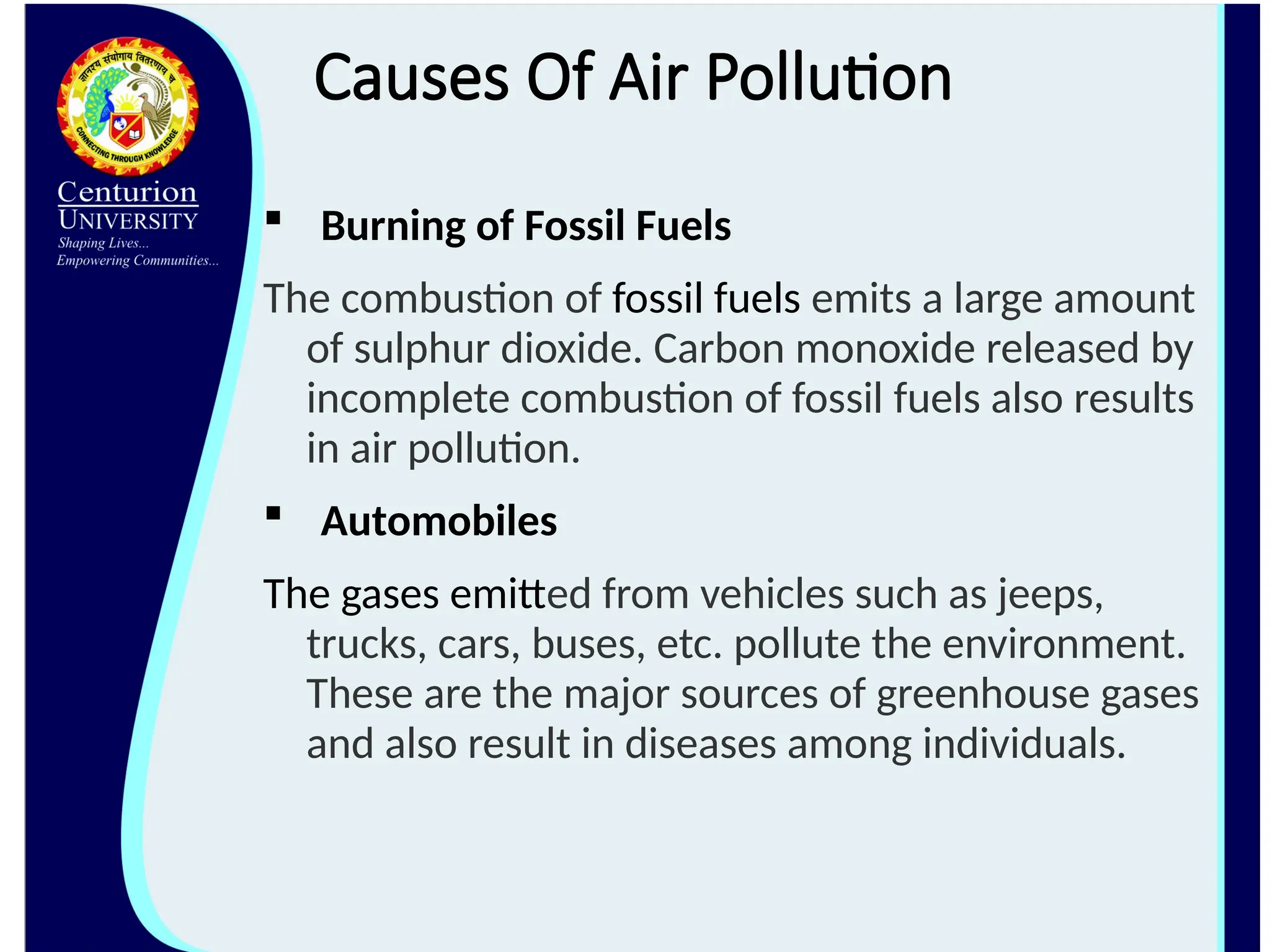 ज्ञानस्य संयोगाय वितरणाय च
CONNECTING THROUGH KNOWLEDGE

Centurion
UNIVERSITY
Shaping Lives...
Empowering Communities...

Causes Of Air Pollution

▪ Burning of Fossil Fuels

The combustion of fossil fuels emits a large amount of sulphur dioxide. Carbon monoxide released by incomplete combustion of fossil fuels also results in air pollution.

▪ Automobiles

The gases emitted from vehicles such as jeeps, trucks, cars, buses, etc. pollute the environment. These are the major sources of greenhouse gases and also result in diseases among individuals.